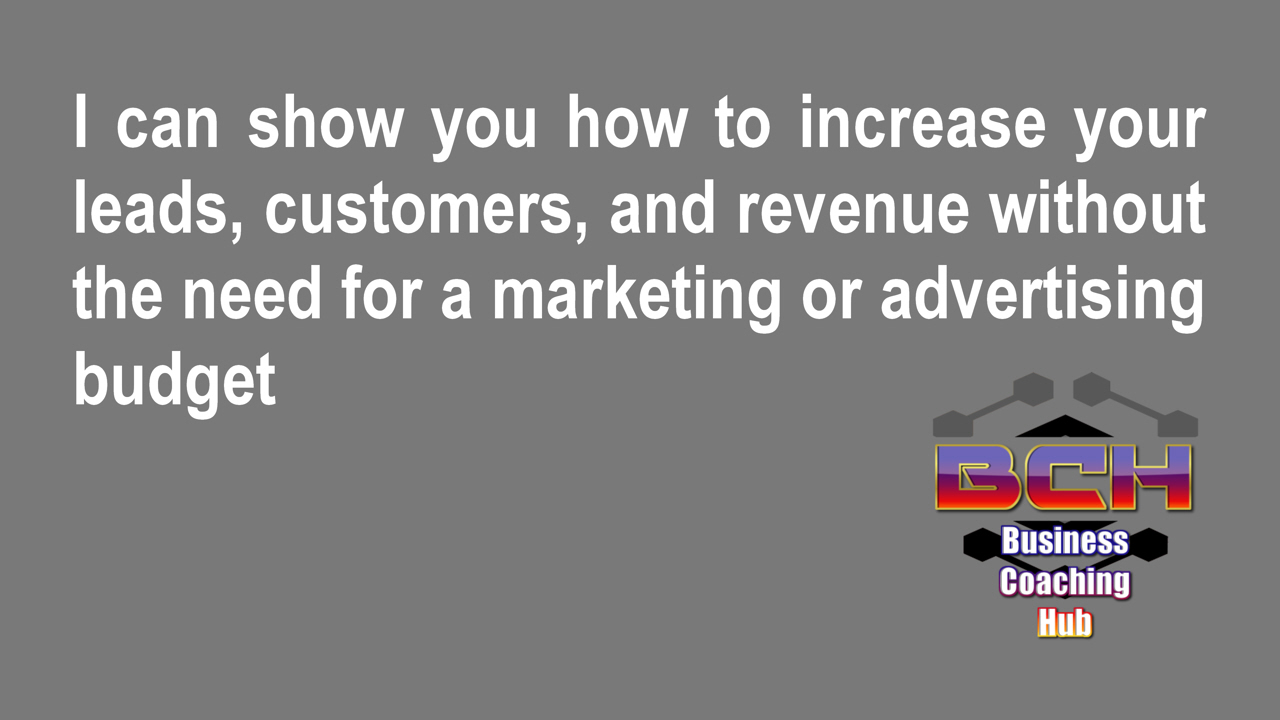 I can show you how to increase your leads, customers, and revenue without the need for a marketing or advertising budget

BCH
Business
Coaching
Hub